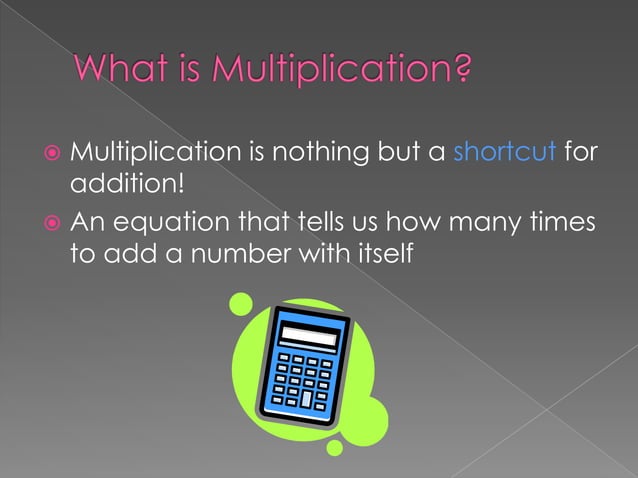 What is Multiplication?

Multiplication is nothing but a shortcut for addition!

An equation that tells us how many times to add a number with itself